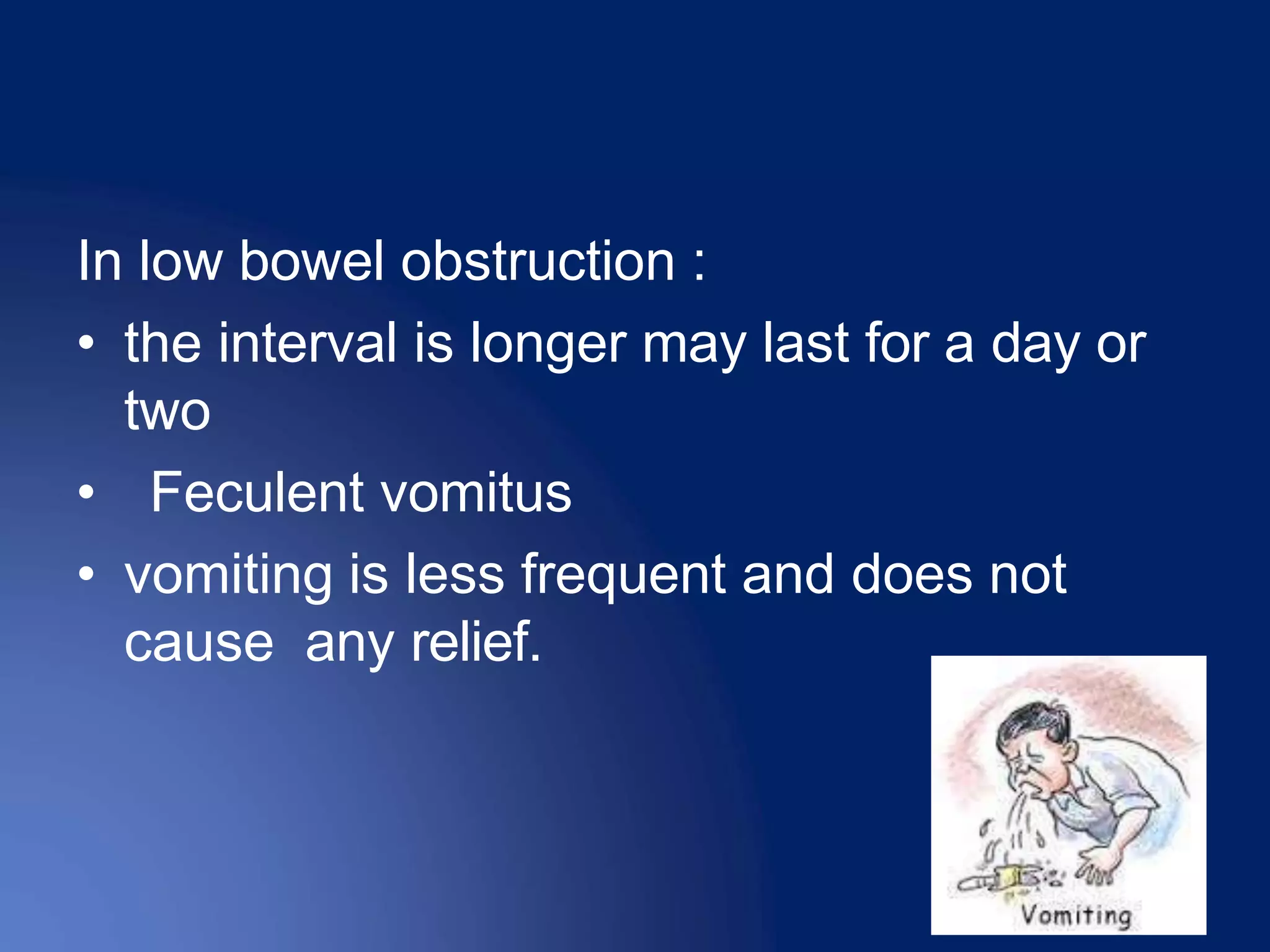 In low bowel obstruction :

• the interval is longer may last for a day or two

• Feculent vomitus

• vomiting is less frequent and does not cause any relief.

Vomiting